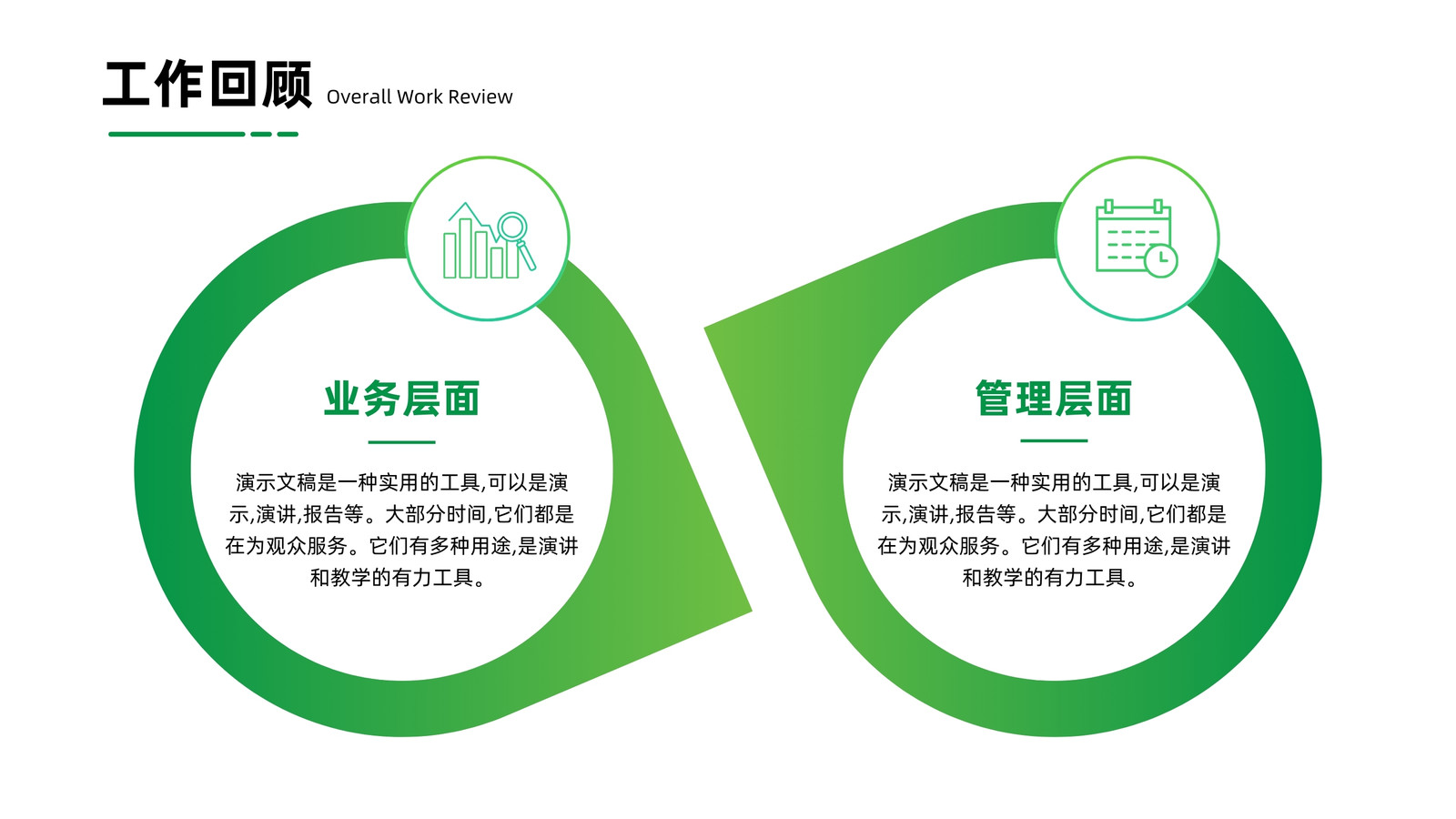 工作回顾 Overall Work Review

业务层面

演示文稿是一种实用的工具,可以是演示,演讲,报告等。大部分时间,它们都是在为观众服务。它们有多种用途,是演讲和教学的有力工具。

管理层面

演示文稿是一种实用的工具,可以是演示,演讲,报告等。大部分时间,它们都是在为观众服务。它们有多种用途,是演讲和教学的有力工具。